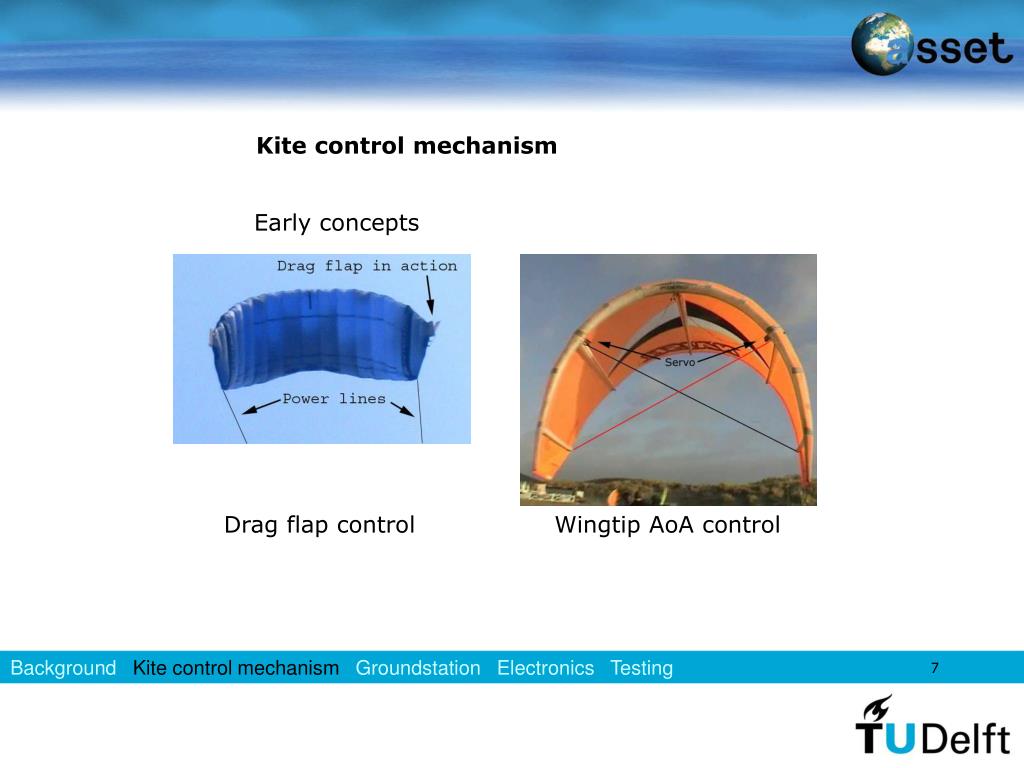 asset

Kite control mechanism

Early concepts

Drag flap in action

Power lines

Servo

Drag flap control

Wingtip AoA control

Background Kite control mechanism Groundstation Electronics Testing

7

TUDelft